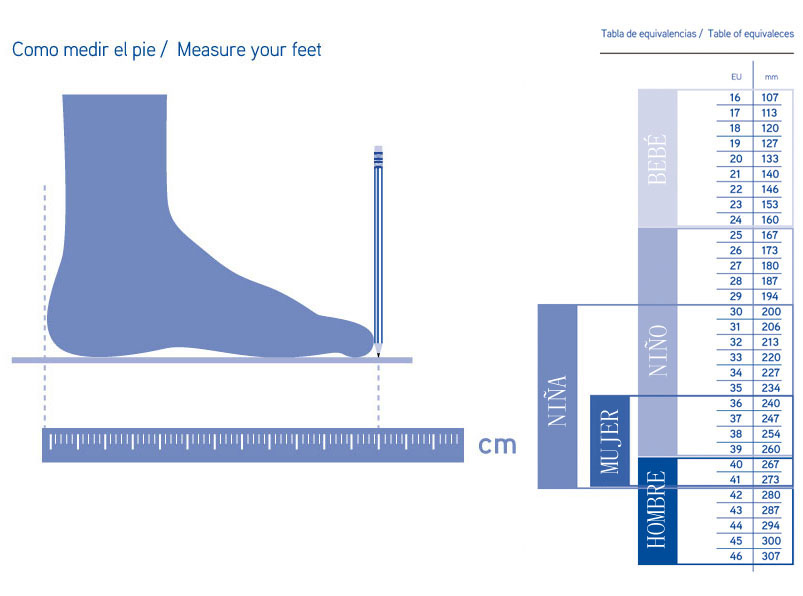 Como medir el pie / Measure your feet

cm

Tabla de equivalencias / Table of equivaleces

| EU | mm |
|---|---|
| 16 | 107 |
| 17 | 113 |
| 18 | 120 |
| 19 | 127 |
| 20 | 133 |
| 21 | 140 |
| 22 | 146 |
| 23 | 153 |
| 24 | 160 |
| 25 | 167 |
| 26 | 173 |
| 27 | 180 |
| 28 | 187 |
| 29 | 194 |
| 30 | 200 |
| 31 | 206 |
| 32 | 213 |
| 33 | 220 |
| 34 | 227 |
| 35 | 234 |
| 36 | 240 |
| 37 | 247 |
| 38 | 254 |
| 39 | 260 |
| 40 | 267 |
| 41 | 273 |
| 42 | 280 |
| 43 | 287 |
| 44 | 294 |
| 45 | 300 |
| 46 | 307 |

BEBÉ
NIÑO
NIÑA
MUJER
HOMBRE